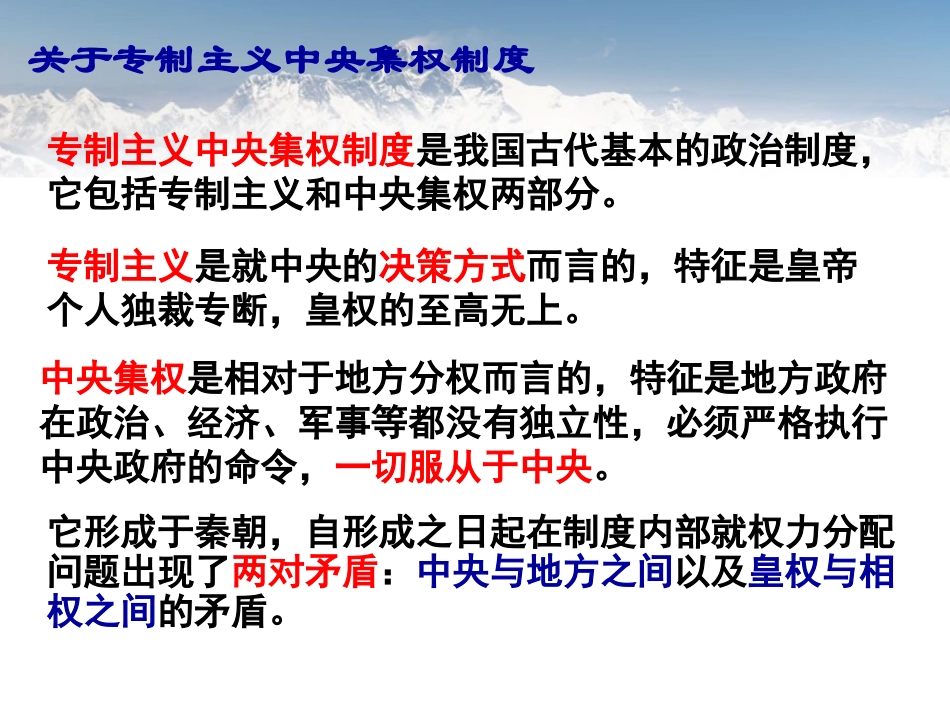 关于专制主义中央集权制度

专制主义中央集权制度是我国古代基本的政治制度，它包括专制主义和中央集权两部分。

专制主义是就中央的决策方式而言的，特征是皇帝个人独裁专断，皇权的至高无上。

中央集权是相对于地方分权而言的，特征是地方政府在政治、经济、军事等都没有独立性，必须严格执行中央政府的命令，一切服从于中央。

它形成于秦朝，自形成之日起在制度内部就权力分配问题出现了两对矛盾：中央与地方之间以及皇权与相权之间的矛盾。